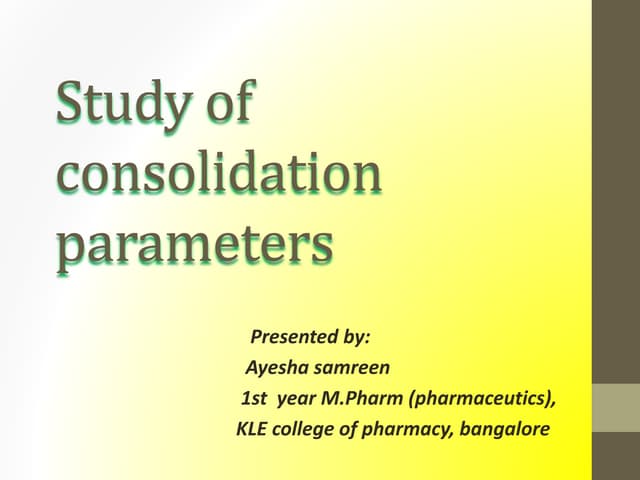 Study of consolidation parameters

Presented by:
Ayesha samreen
1st year M.Pharm (pharmaceutics),
KLE college of pharmacy, bangalore